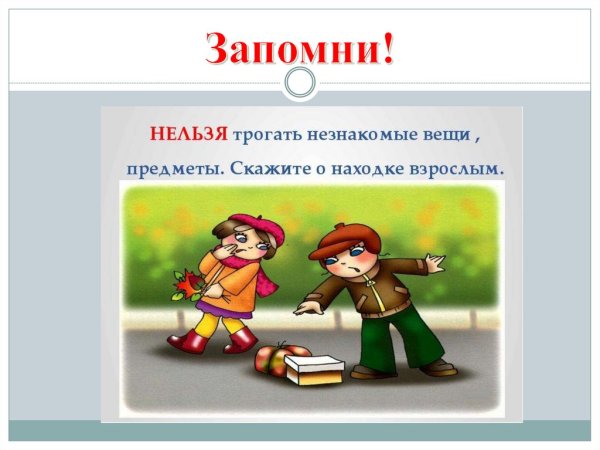 Запомни!

НЕЛЬЗЯ трогать незнакомые вещи , предметы. Скажите о находке взрослым.